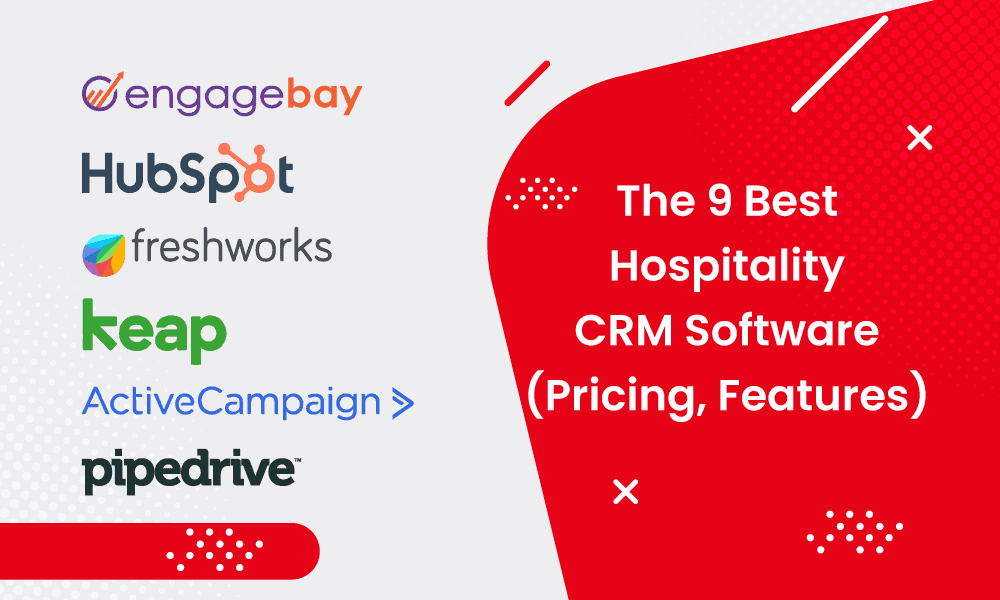 engagebay

HubSpot

freshworks

keap

ActiveCampaign >

pipedrive™

The 9 Best Hospitality CRM Software (Pricing, Features)